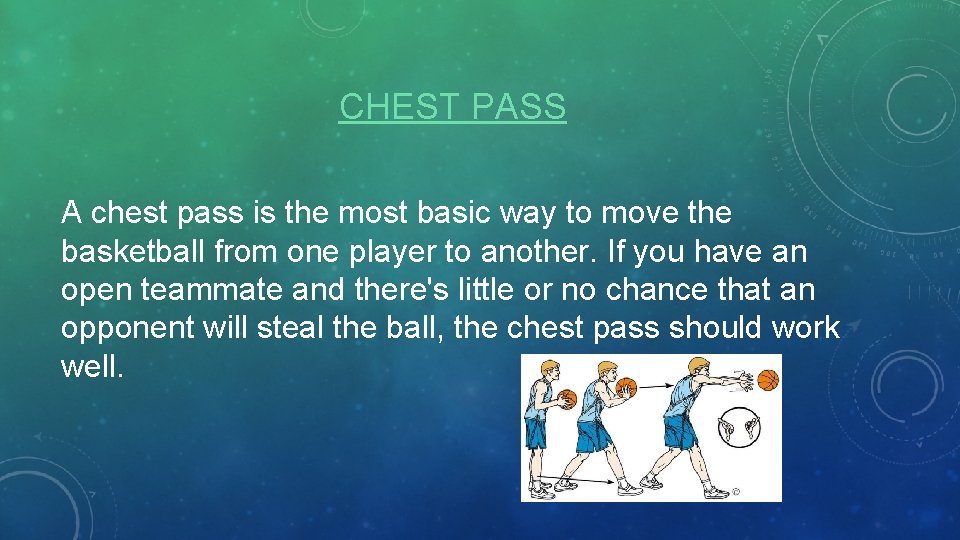 CHEST PASS

A chest pass is the most basic way to move the basketball from one player to another. If you have an open teammate and there's little or no chance that an opponent will steal the ball, the chest pass should work well.